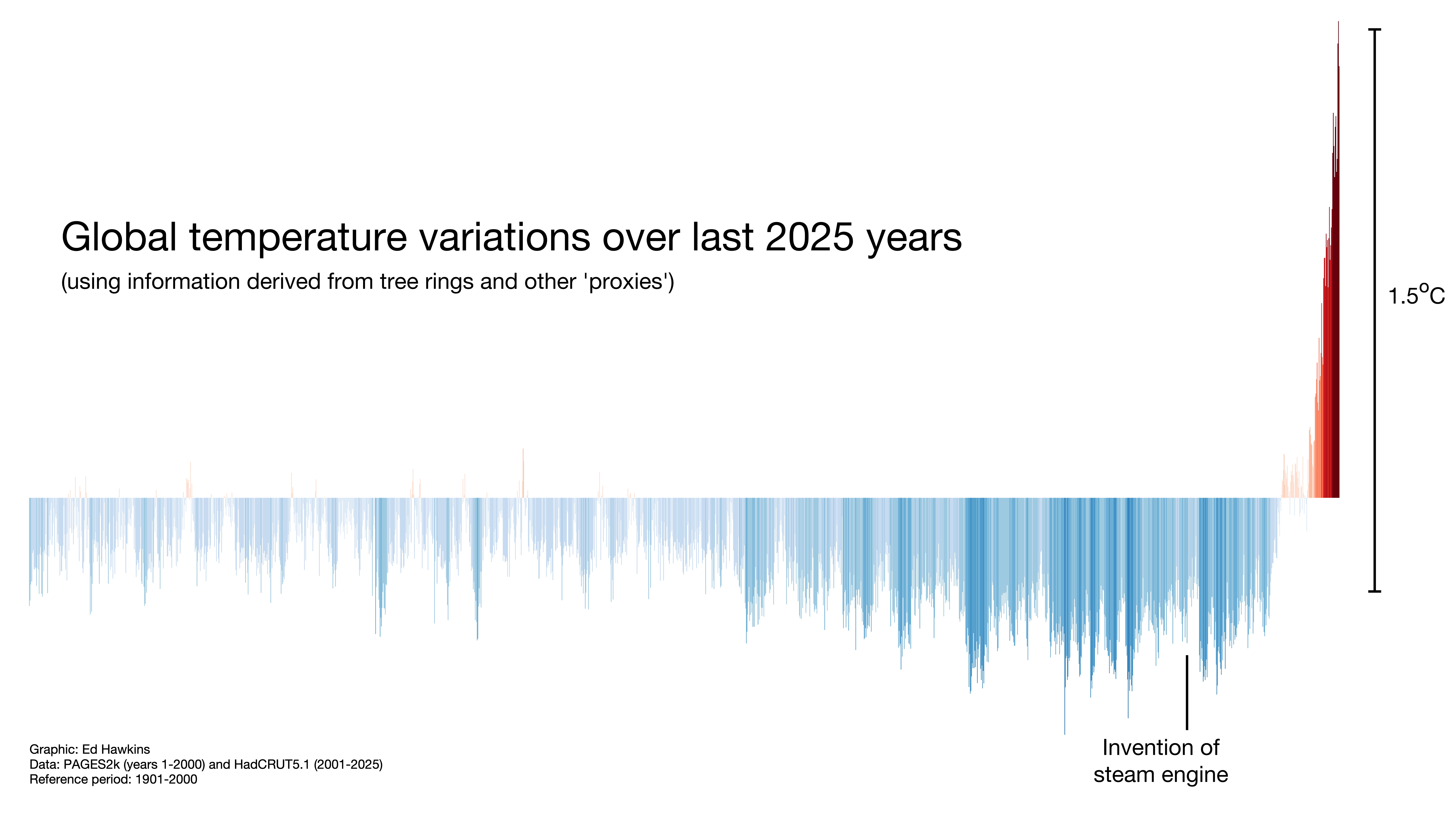 Global temperature variations over last 2025 years

(using information derived from tree rings and other 'proxies')

$1.5^{o}C$

Invention of steam engine

Graphic: Ed Hawkins
Data: PAGES2k (years 1-2000) and HadCRUT5.1 (2001-2025)
Reference period: 1901-2000